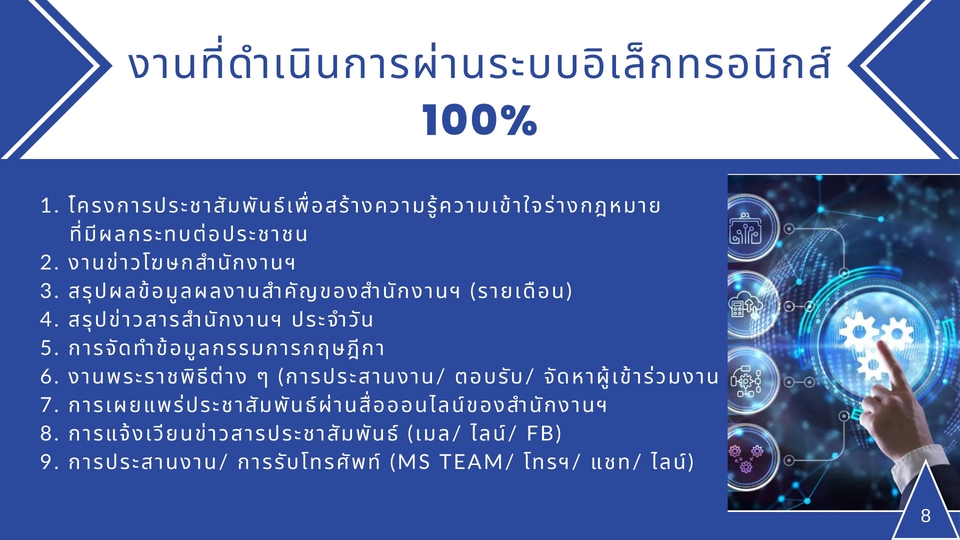 งานที่ดำเนินการผ่านระบบอิเล็กทรอนิกส์
100%

1. โครงการประชาสัมพันธ์เพื่อสร้างความรู้ความเข้าใจร่างกฎหมายที่มีผลกระทบต่อประชาชน
2. งานข่าวโฆษกสำนักงานฯ
3. สรุปผลข้อมูลผลงานสำคัญของสำนักงานฯ (รายเดือน)
4. สรุปข่าวสารสำนักงานฯ ประจำวัน
5. การจัดทำข้อมูลกรรมการกฤษฎีกา
6. งานพระราชพิธีต่าง ๆ (การประสานงาน/ ตอบรับ/ จัดหาผู้เข้าร่วมงาน
7. การเผยแพร่ประชาสัมพันธ์ผ่านสื่อออนไลน์ของสำนักงานฯ
8. การแจ้งเวียนข่าวสารประชาสัมพันธ์ (เมล/ ไลน์/ FB)
9. การประสานงาน/ การรับโทรศัพท์ (MS TEAM/ โทรฯ/ แชท/ ไลน์)

8